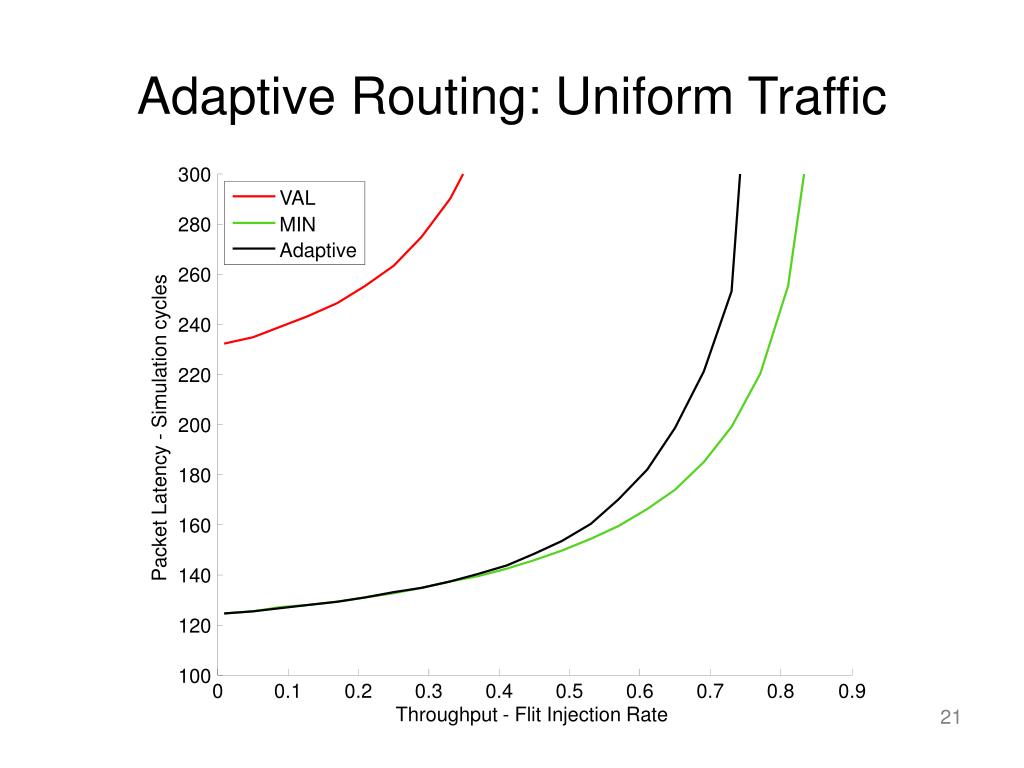 Adaptive Routing: Uniform Traffic

VAL
MIN
Adaptive

Packet Latency - Simulation cycles

300
280
260
240
220
200
180
160
140
120
100

0
0.1
0.2
0.3
0.4
0.5
0.6
0.7
0.8
0.9

Throughput - Flit Injection Rate

21